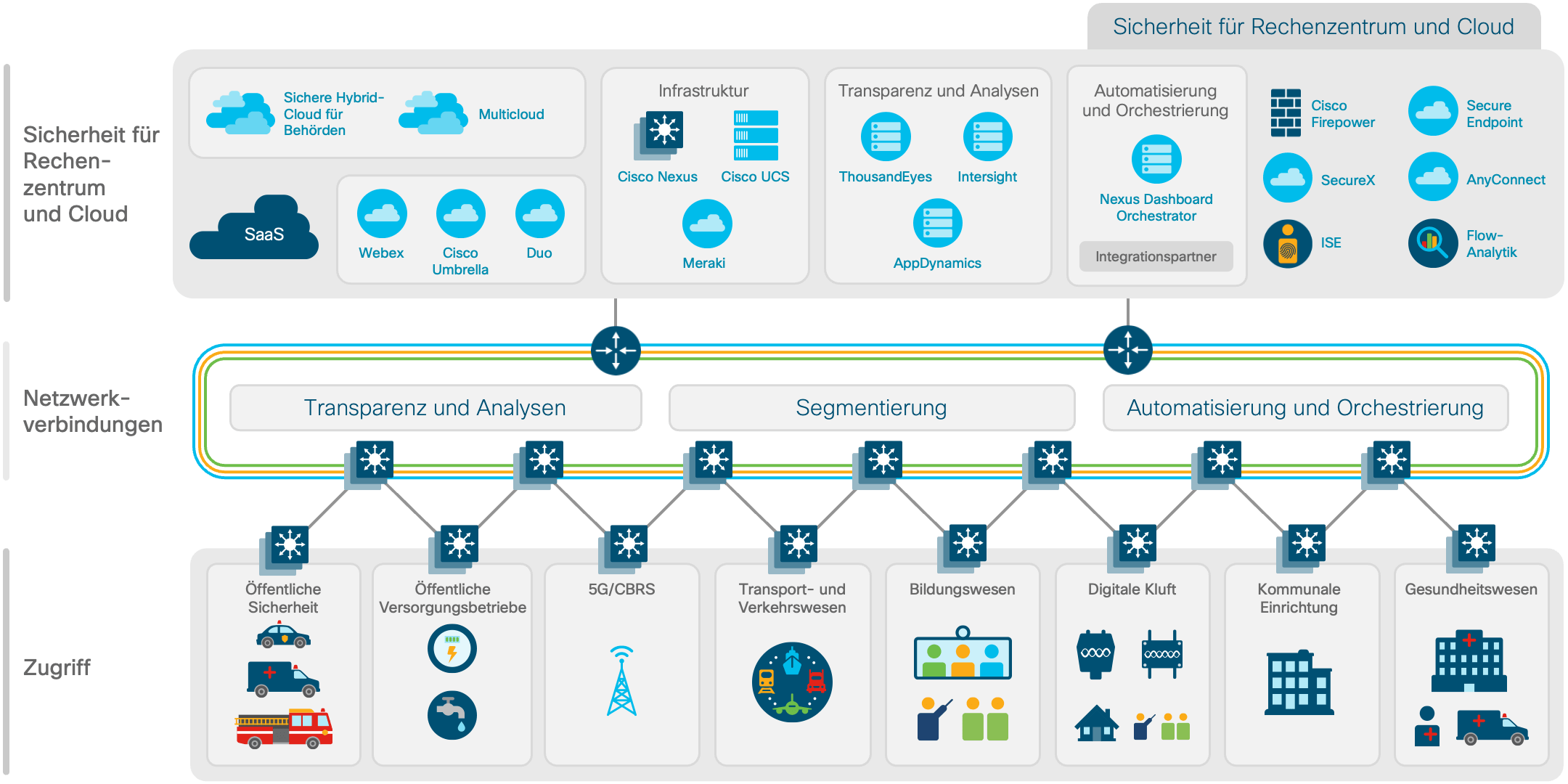 Sicherheit für Rechenzentrum und Cloud

Sicherheit für Rechenzentrum und Cloud

Sichere Hybrid-Cloud für Behörden

Multicloud

SaaS

Webex

Cisco Umbrella

Duo

Infrastruktur

Cisco Nexus

Cisco UCS

Meraki

Transparenz und Analysen

ThousandEyes

Intersight

AppDynamics

Automatisierung und Orchestrierung

Nexus Dashboard Orchestrator

Integrationspartner

Cisco Firepower

Secure Endpoint

SecureX

AnyConnect

ISE

Flow-Analytik

Netzwerkverbindungen

Transparenz und Analysen

Segmentierung

Automatisierung und Orchestrierung

Zugriff

Öffentliche Sicherheit

Öffentliche Versorgungsbetriebe

5G/CBRS

Transport- und Verkehrswesen

Bildungswesen

Digitale Kluft

Kommunale Einrichtung

Gesundheitswesen